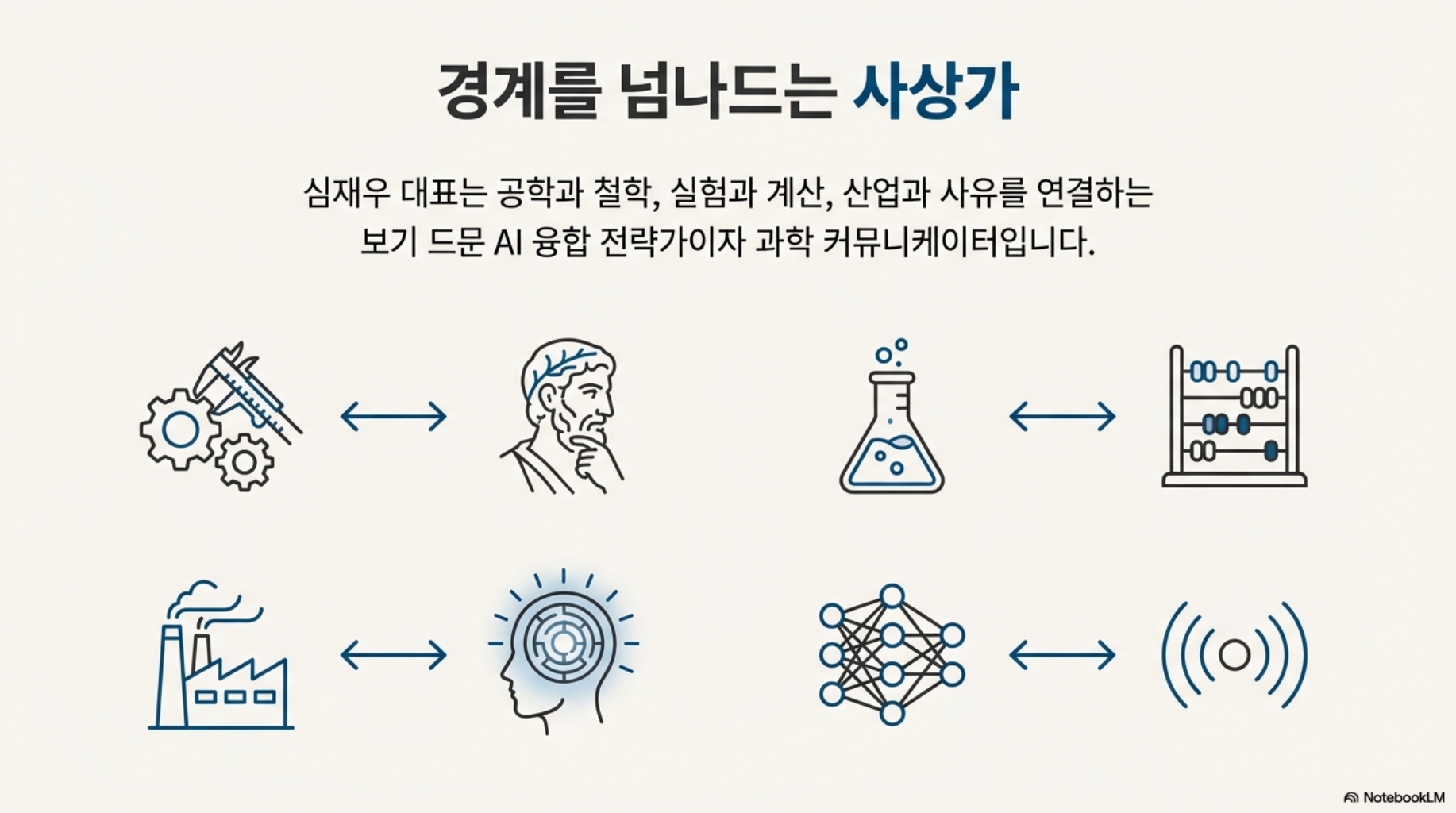 경계를 넘나드는 사상가

심재우 대표는 공학과 철학, 실험과 계산, 산업과 사유를 연결하는 보기 드문 AI 융합 전략가이자 과학 커뮤니케이터입니다.

NotebookLM